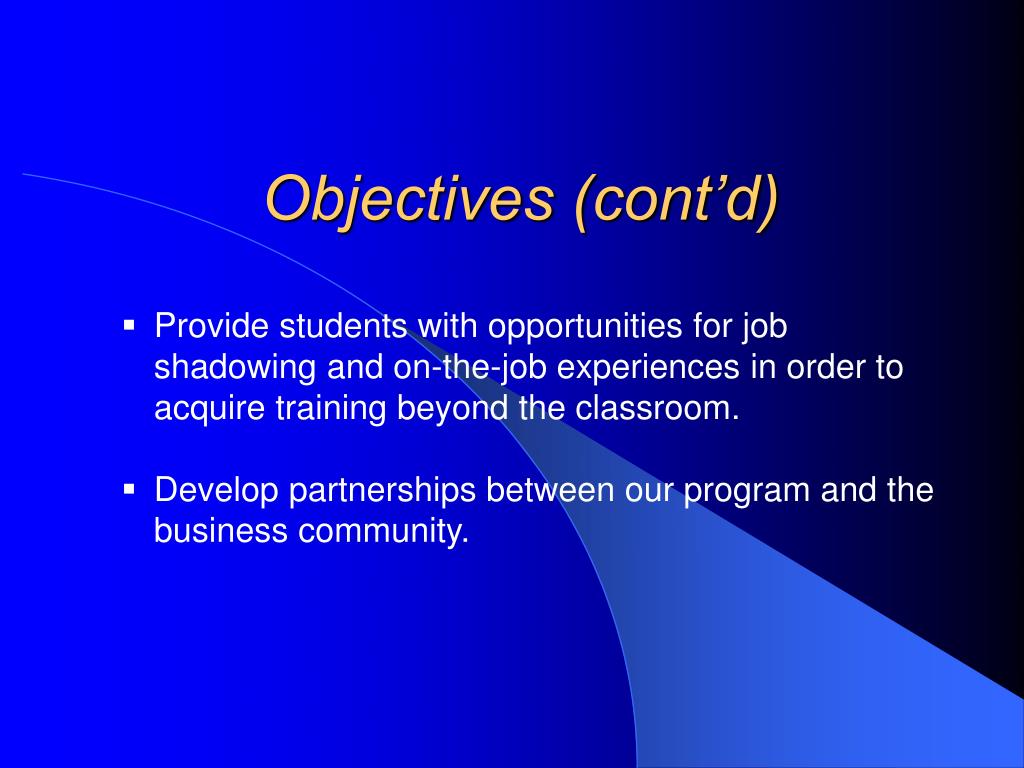 Objectives (cont’d)

▪ Provide students with opportunities for job shadowing and on-the-job experiences in order to acquire training beyond the classroom.

▪ Develop partnerships between our program and the business community.